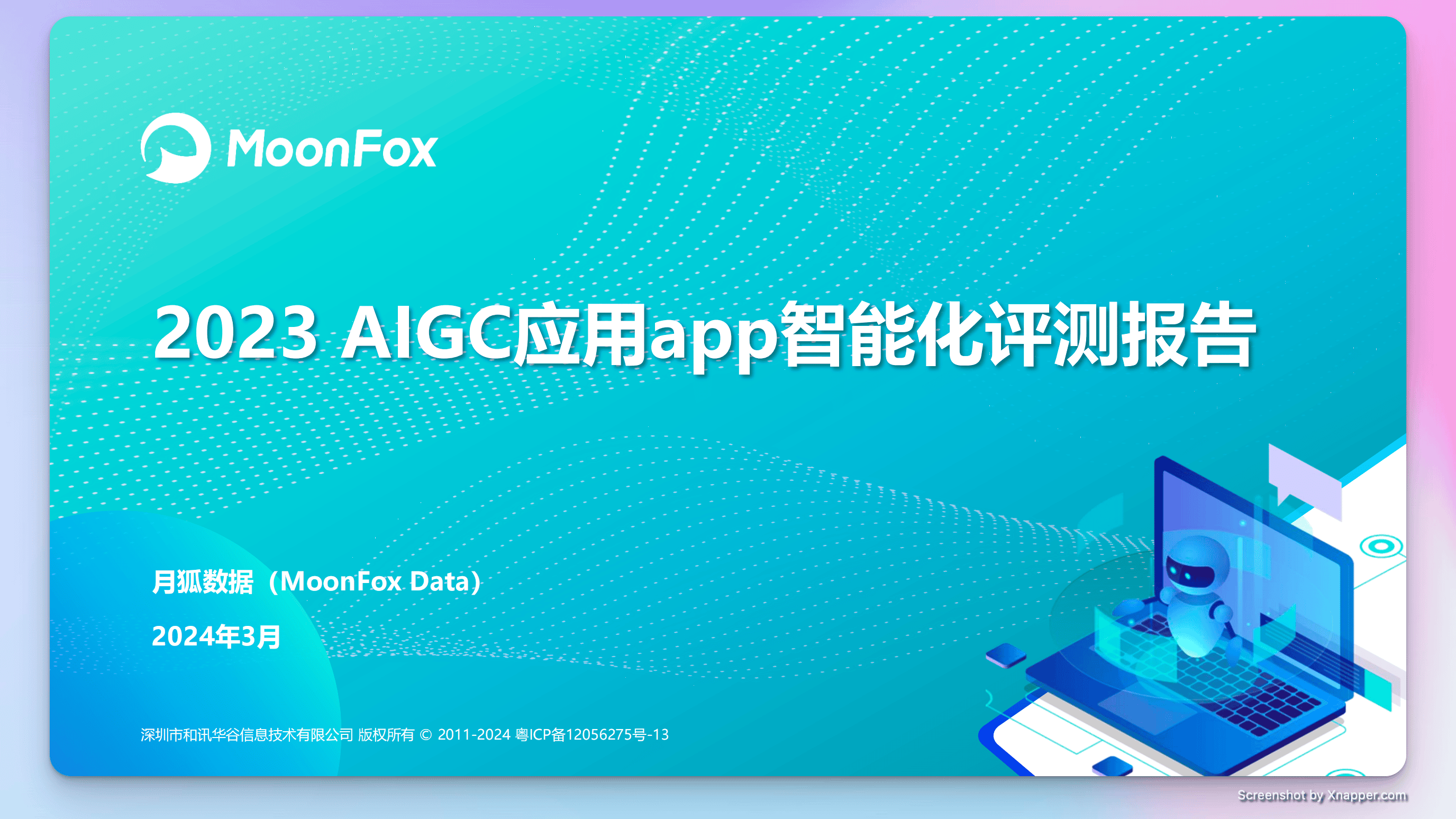 MoonFox

2023 AIGC应用app智能化评测报告

月狐数据（MoonFox Data）

2024年3月

深圳市和讯华谷信息技术有限公司 版权所有 © 2011-2024 粤ICP备12056275号-13

Screenshot by Xnapper.com